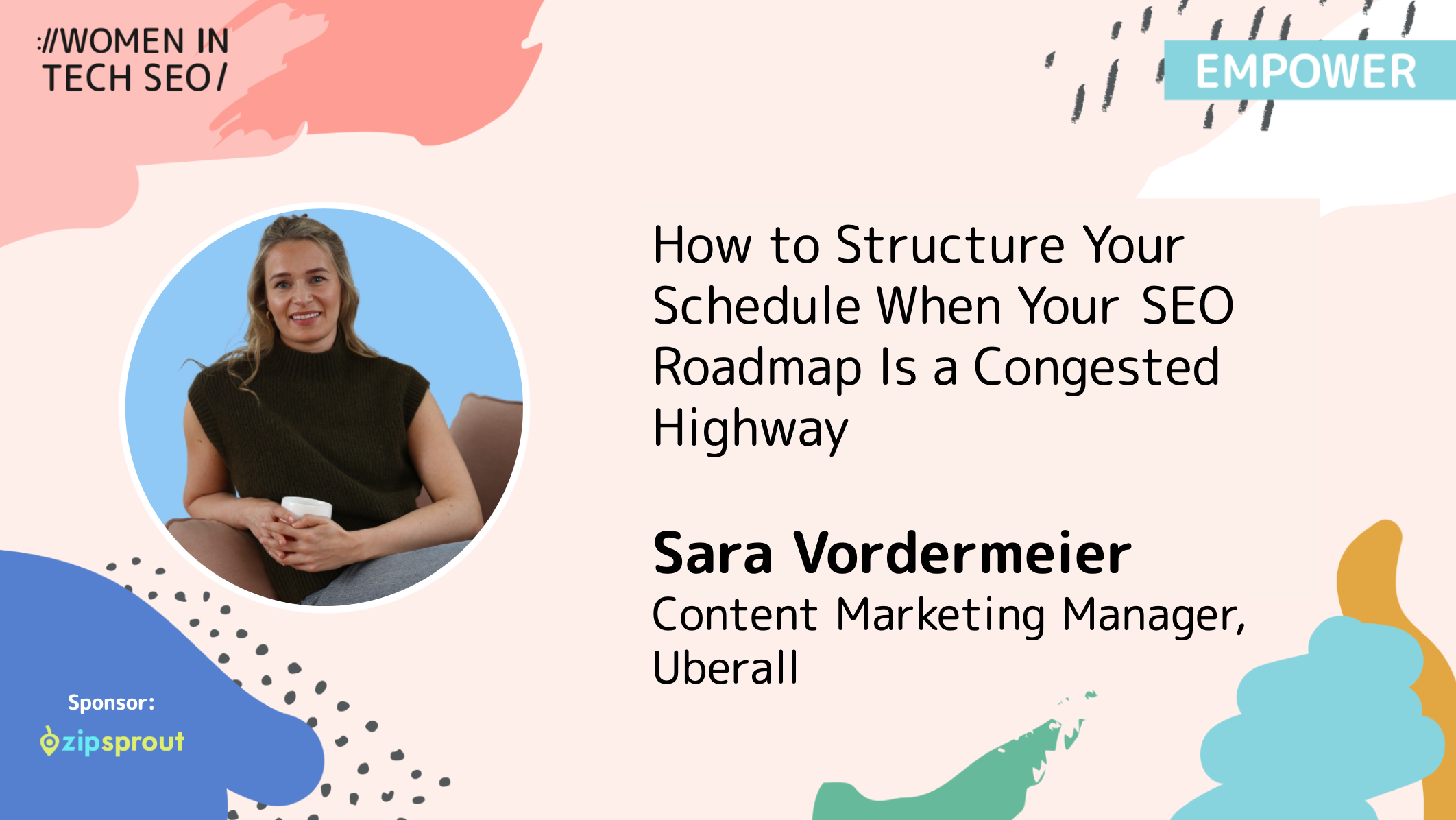 ://WOMEN IN TECH SEO/

EMPOWER

How to Structure Your Schedule When Your SEO Roadmap Is a Congested Highway

Sara Vordermeier
Content Marketing Manager, Uberall

Sponsor:
zipsprout